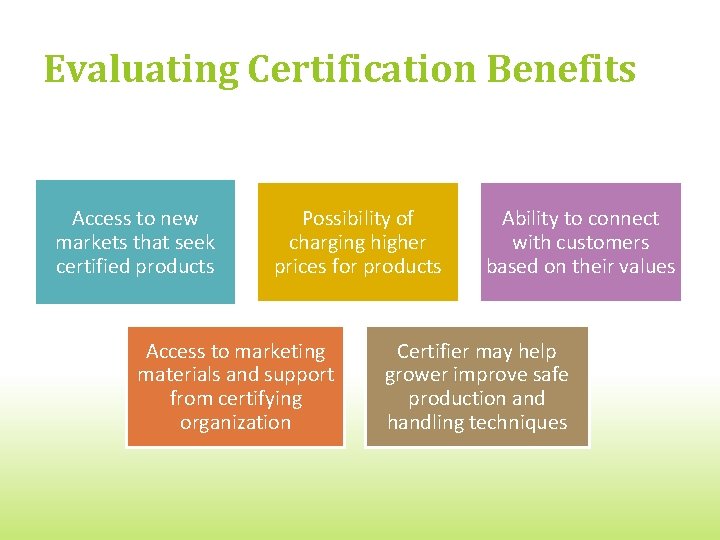 Evaluating Certification Benefits

Access to new markets that seek certified products

Possibility of charging higher prices for products

Ability to connect with customers based on their values

Access to marketing materials and support from certifying organization

Certifier may help grower improve safe production and handling techniques